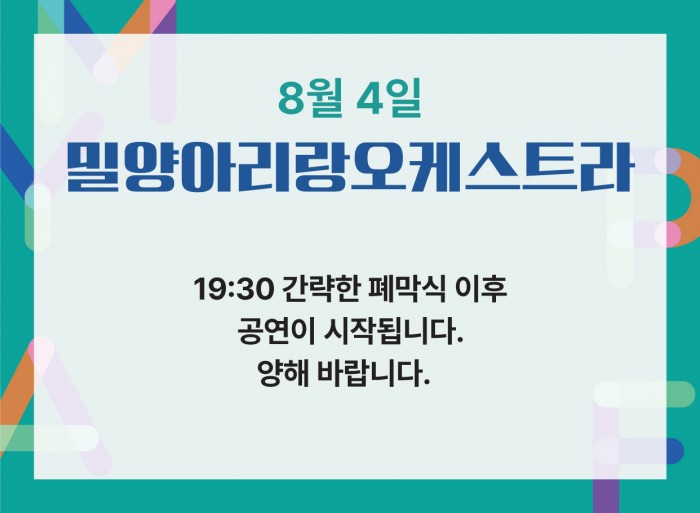 8월 4일
밀양아리랑오케스트라

19:30 간략한 폐막식 이후
공연이 시작됩니다.
양해 바랍니다.